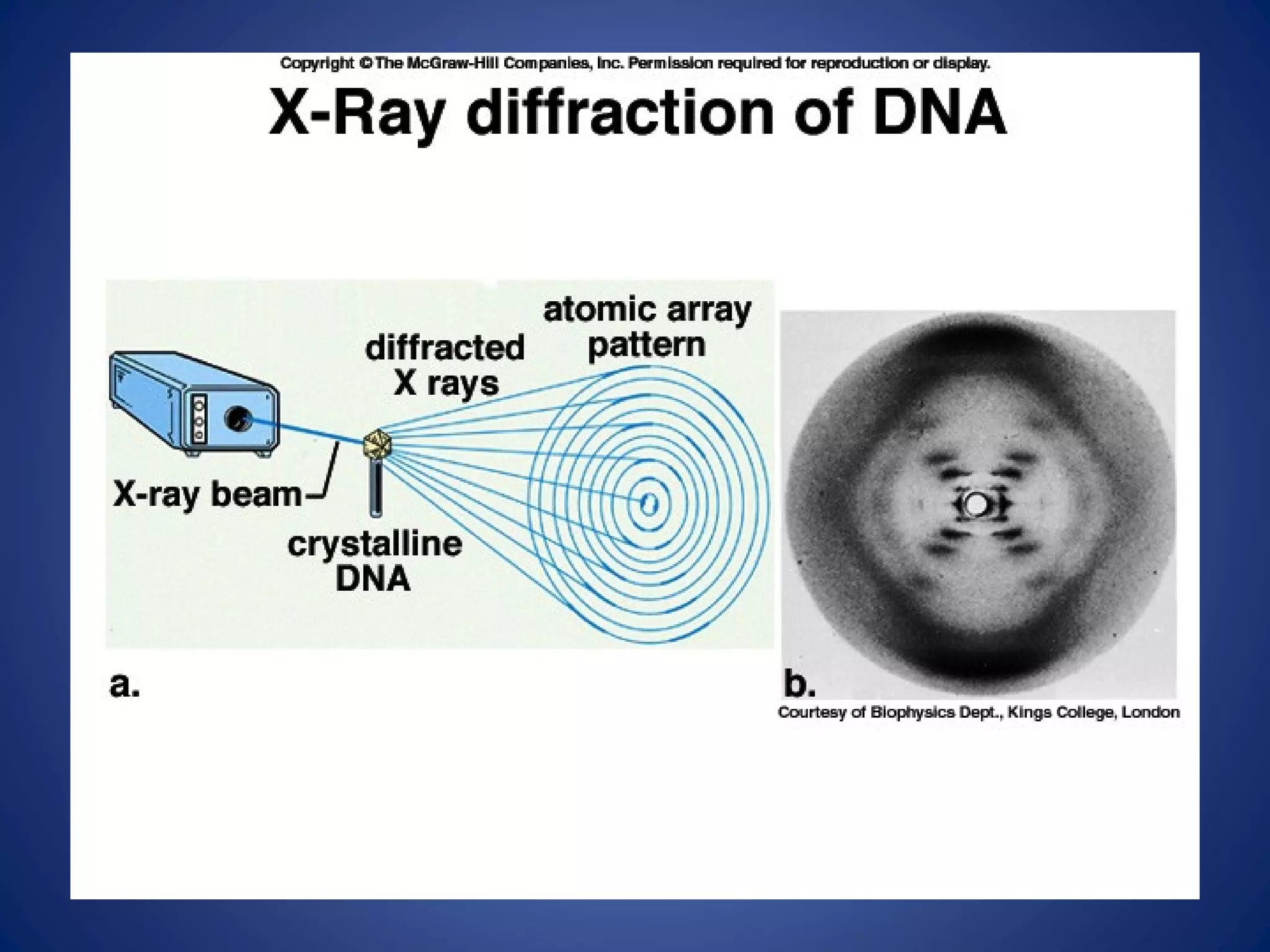 Copyright © The McGraw-Hill Companies, Inc. Permission required for reproduction or display.

X-Ray diffraction of DNA

atomic array pattern

diffracted X rays

X-ray beam

crystalline DNA

a.

b.

Courtesy of Biophysics Dept., Kings College, London